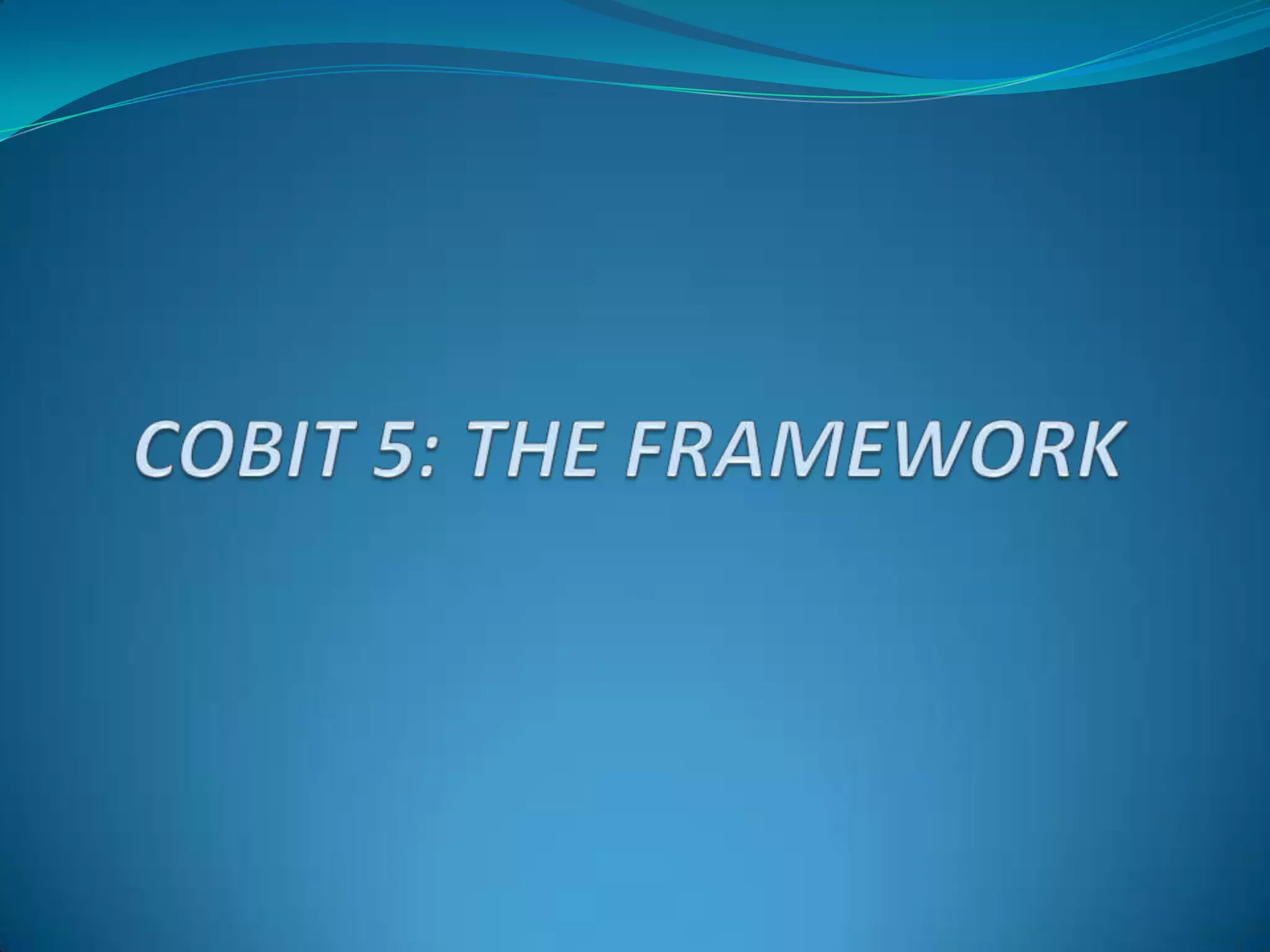 COBIT 5: THE FRAMEWORK